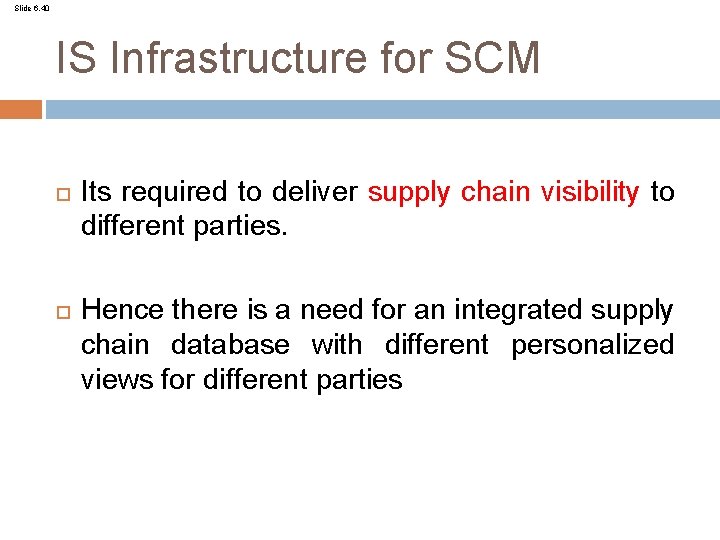 Slide 6.40

IS Infrastructure for SCM

Its required to deliver supply chain visibility to different parties.

Hence there is a need for an integrated supply chain database with different personalized views for different parties